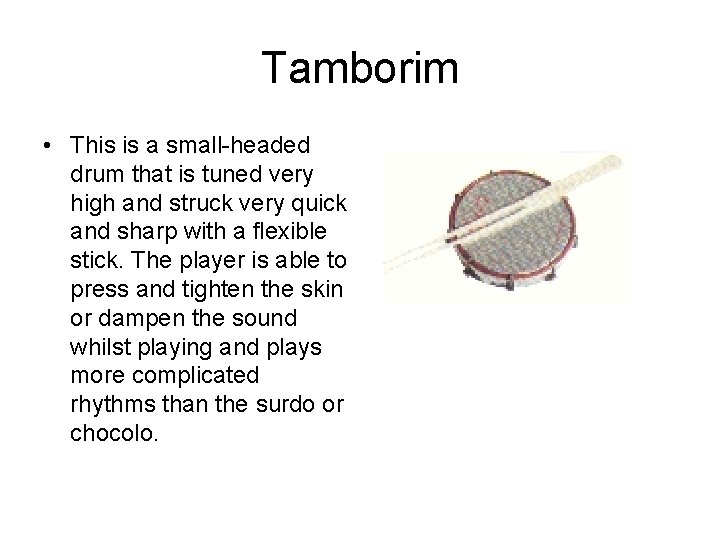 Tamborim

• This is a small-headed drum that is tuned very high and struck very quick and sharp with a flexible stick. The player is able to press and tighten the skin or dampen the sound whilst playing and plays more complicated rhythms than the surdo or chocolo.